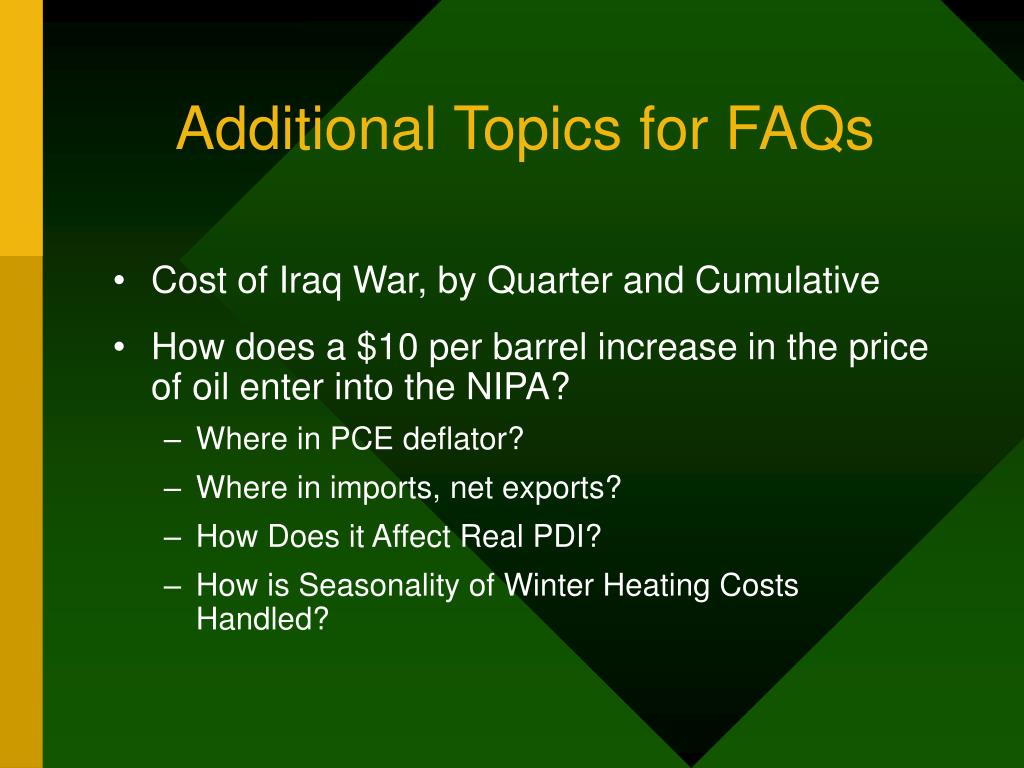 Additional Topics for FAQs

• Cost of Iraq War, by Quarter and Cumulative

• How does a \$10 per barrel increase in the price of oil enter into the NIPA?

– Where in PCE deflator?

– Where in imports, net exports?

– How Does it Affect Real PDI?

– How is Seasonality of Winter Heating Costs Handled?